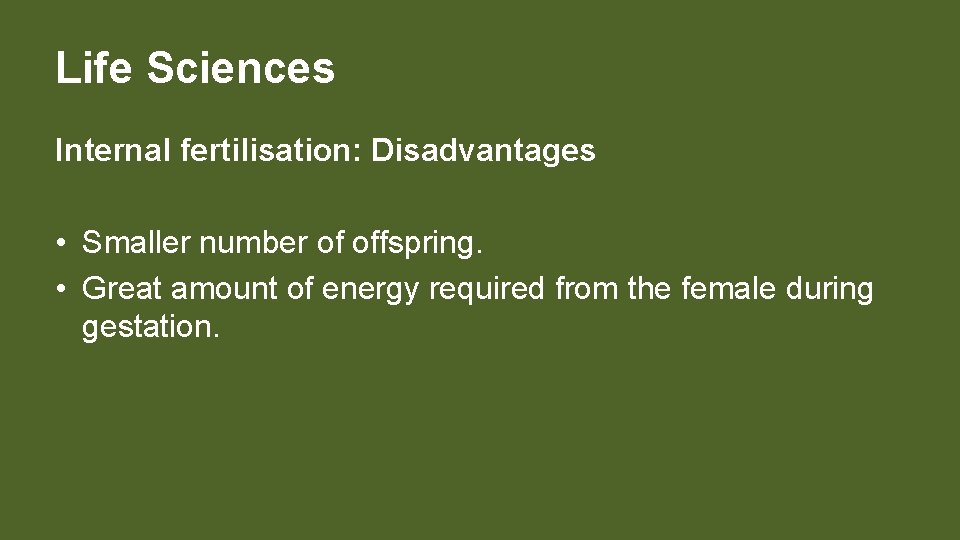 Life Sciences

Internal fertilisation: Disadvantages

• Smaller number of offspring.
• Great amount of energy required from the female during gestation.